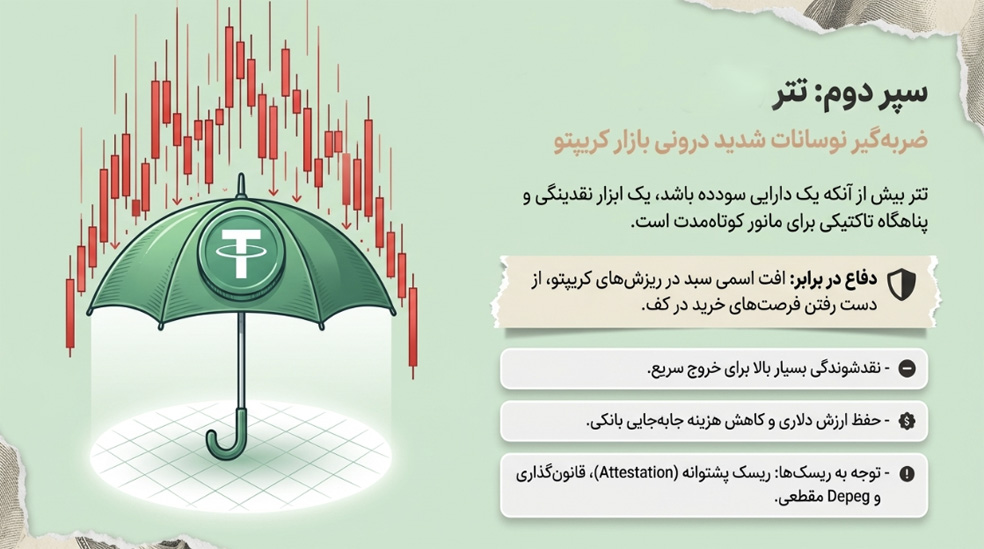 سپر دوم: تتر

ضربه‌گیر نوسانات شدید درونی بازار کریپتو

تتر بیش از آنکه یک دارایی سودده باشد، یک ابزار نقدینگی و پناهگاه تاکتیکی برای مانور کوتاه‌مدت است.

دفاع در برابر: افت اسمی سبد در ریزش‌های کریپتو، از دست رفتن فرصت‌های خرید در کف.

- نقدشوندگی بسیار بالا برای خروج سریع.

- حفظ ارزش دلاری و کاهش هزینه جابه‌جایی بانکی.

- توجه به ریسک‌ها: ریسک پشتوانه (Attestation)، قانون‌گذاری و Depeg مقطعی.